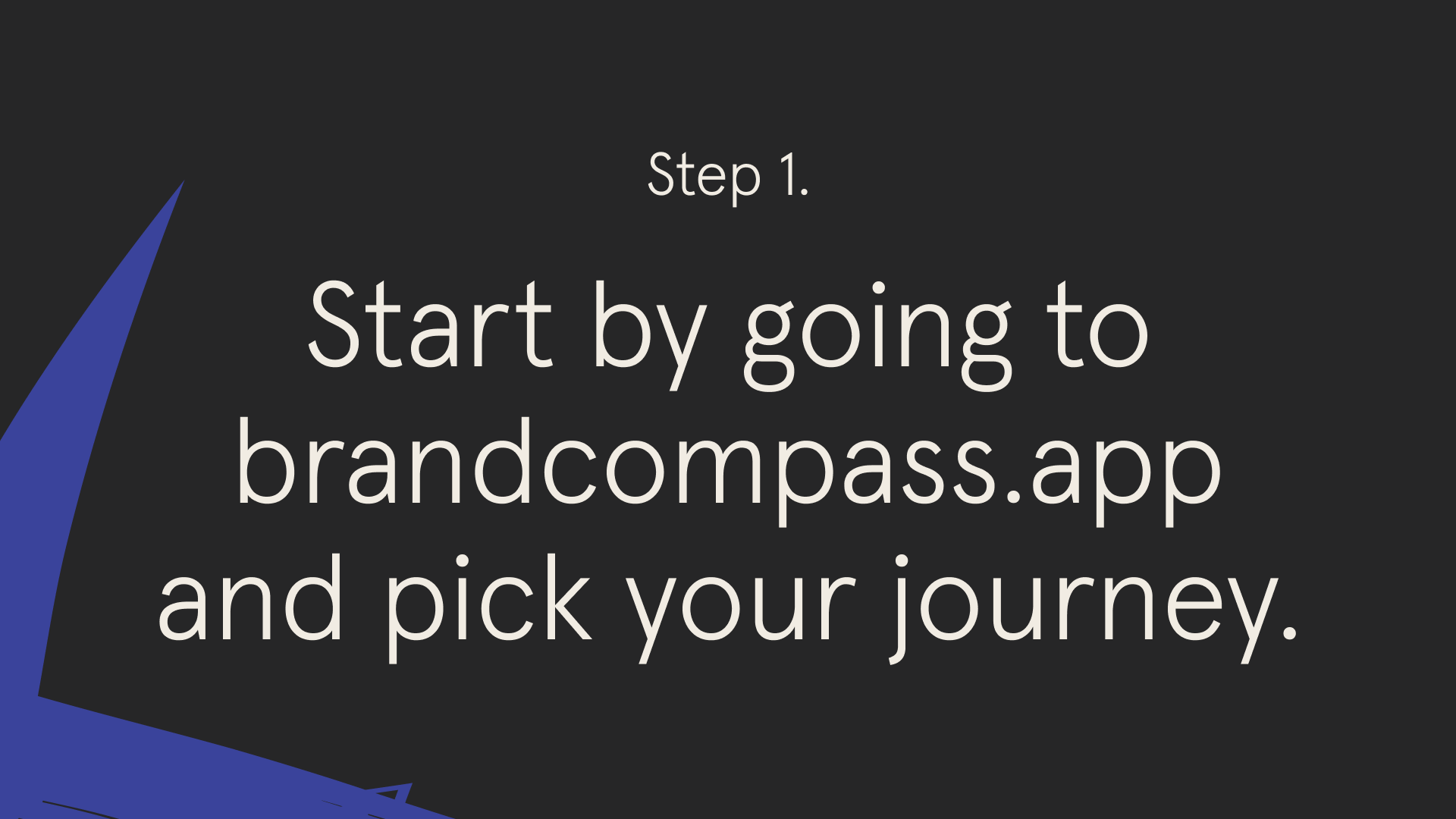 Step 1.

Start by going to brandcompass.app and pick your journey.